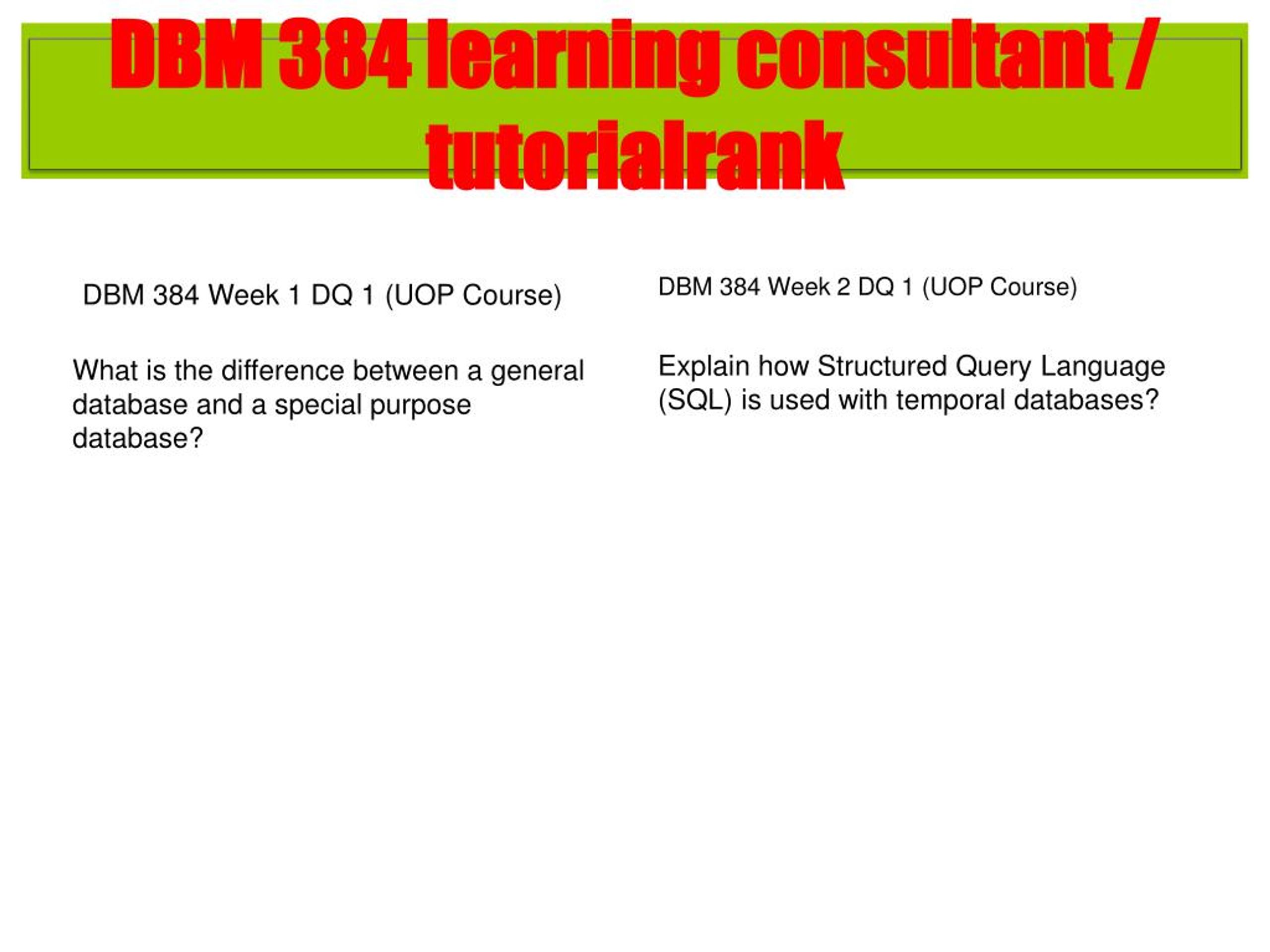 DBM 384 learning consultant / tutorialrank

DBM 384 Week 1 DQ 1 (UOP Course)

What is the difference between a general database and a special purpose database?

DBM 384 Week 2 DQ 1 (UOP Course)

Explain how Structured Query Language (SQL) is used with temporal databases?